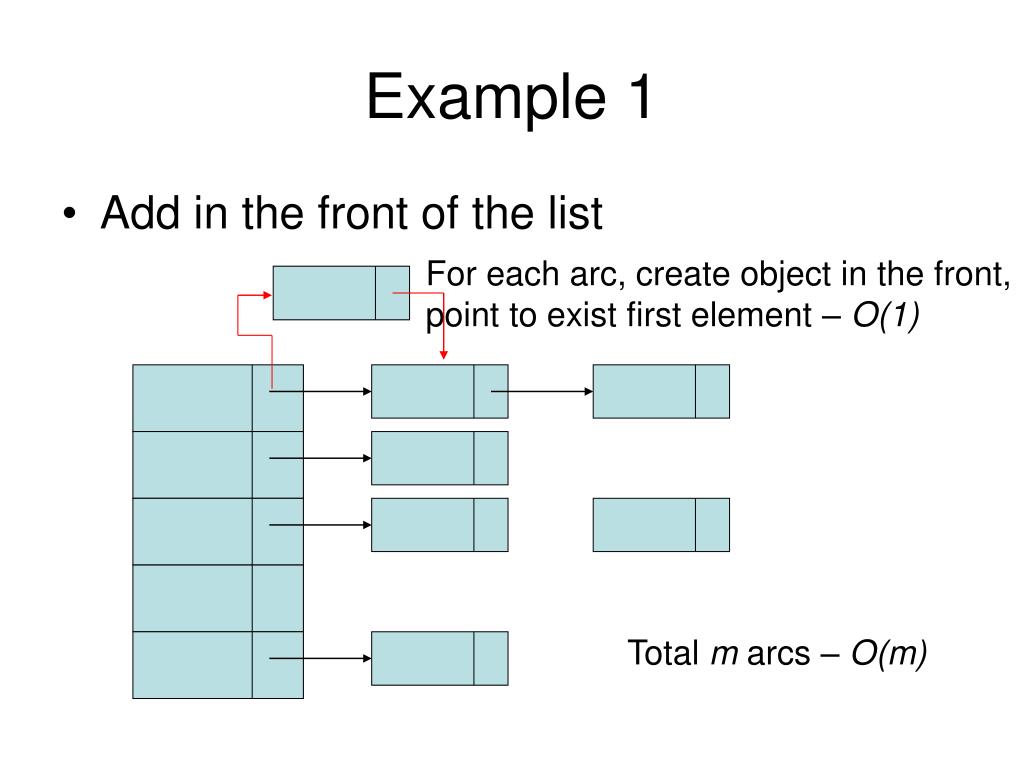 Example 1

• Add in the front of the list

For each arc, create object in the front, point to exist first element – $O(1)$

Total $m$ arcs – $O(m)$